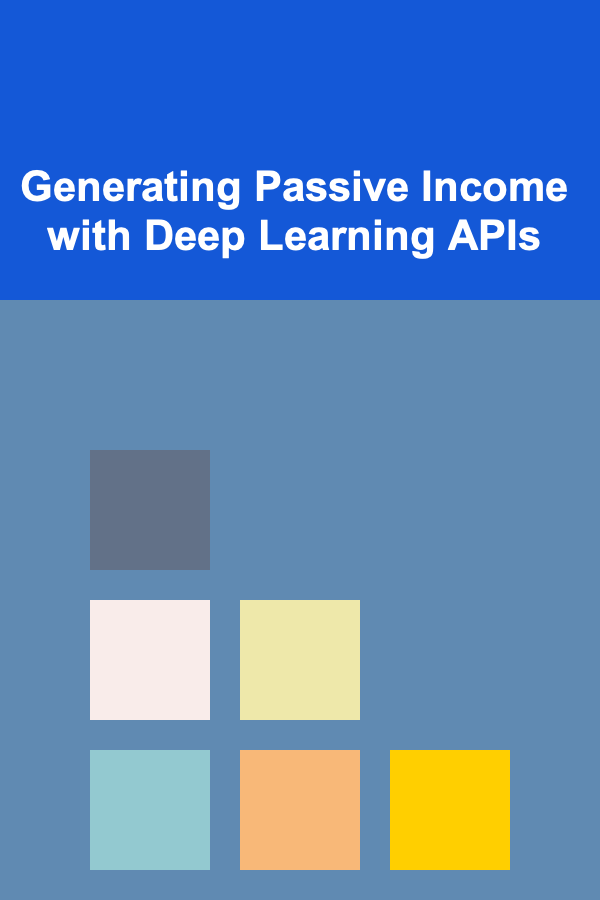 Generating Passive Income with Deep Learning APIs